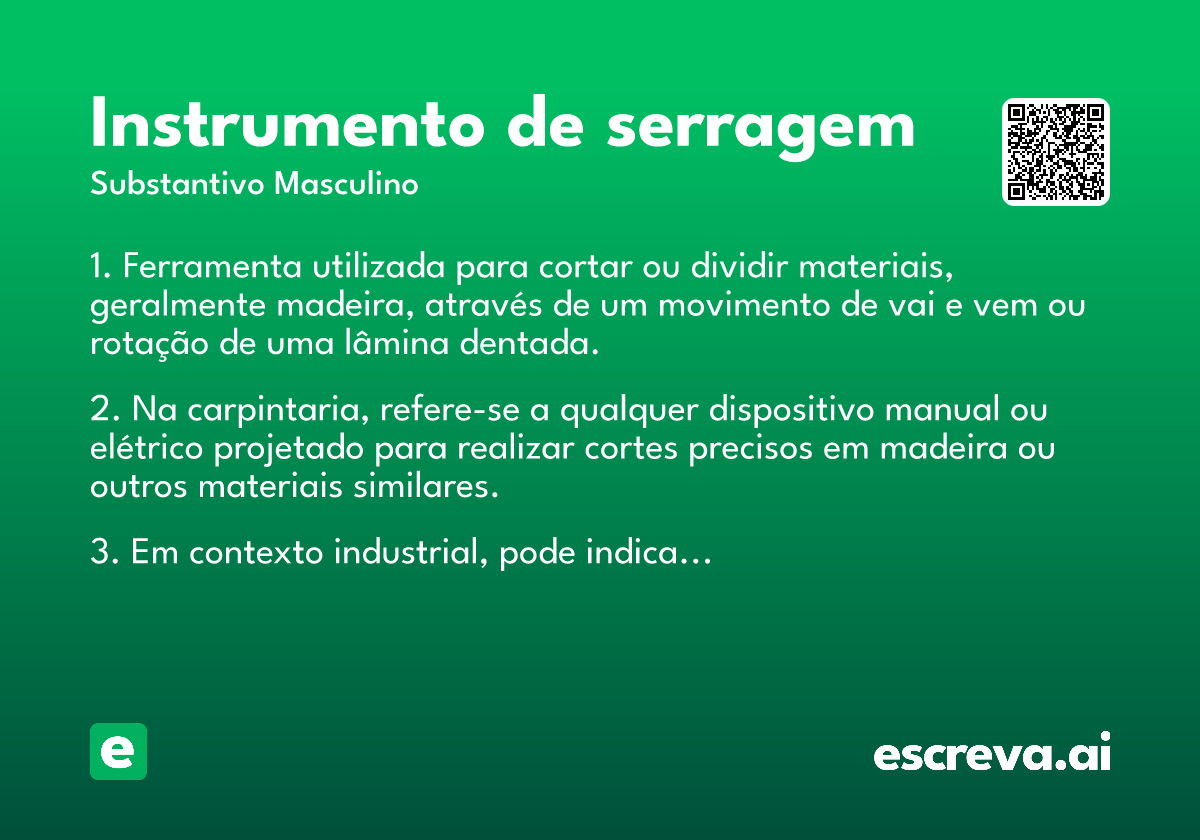 Instrumento de serragem
Substantivo Masculino

1. Ferramenta utilizada para cortar ou dividir materiais, geralmente madeira, através de um movimento de vai e vem ou rotação de uma lâmina dentada.

2. Na carpintaria, refere-se a qualquer dispositivo manual ou elétrico projetado para realizar cortes precisos em madeira ou outros materiais similares.

3. Em contexto industrial, pode indica...

e

escreva.ai